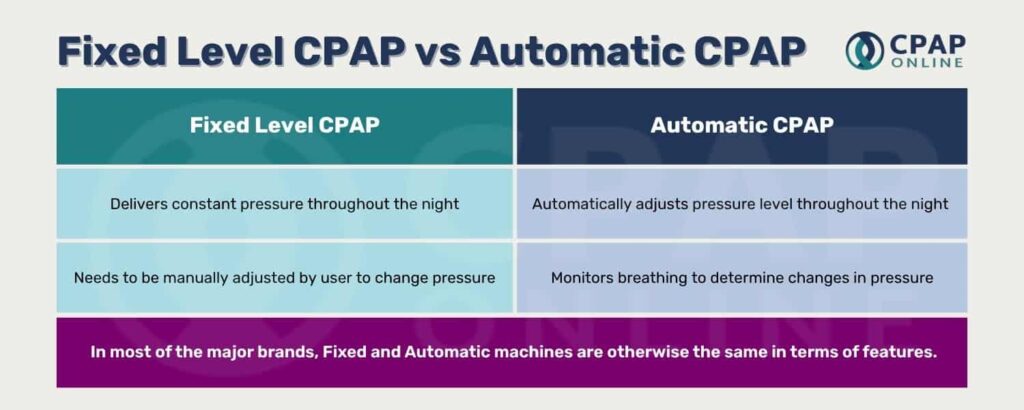 Fixed Level CPAP vs Automatic CPAP

CPAP ONLINE

| Fixed Level CPAP | Automatic CPAP |
|---|---|
| Delivers constant pressure throughout the night | Automatically adjusts pressure level throughout the night |
| Needs to be manually adjusted by user to change pressure | Monitors breathing to determine changes in pressure |

In most of the major brands, Fixed and Automatic machines are otherwise the same in terms of features.